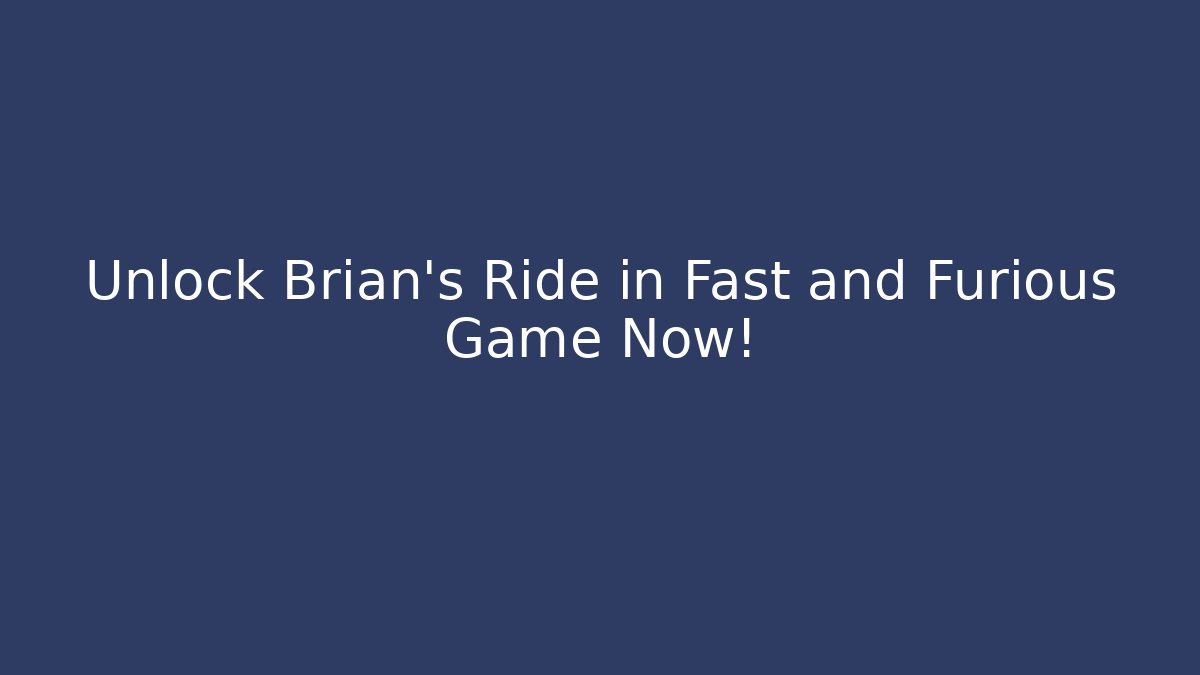 Unlock Brian's Ride in Fast and Furious Game Now!